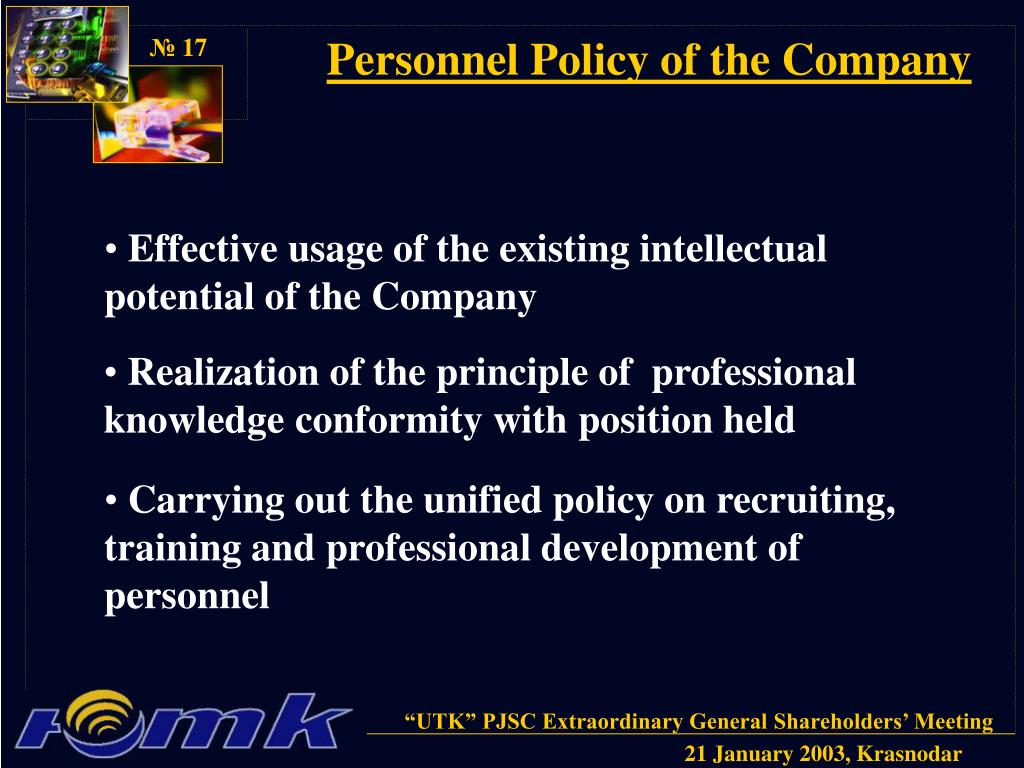 № 17

Personnel Policy of the Company

• Effective usage of the existing intellectual potential of the Company

• Realization of the principle of professional knowledge conformity with position held

• Carrying out the unified policy on recruiting, training and professional development of personnel

ютк

“UTK” PJSC Extraordinary General Shareholders’ Meeting

21 January 2003, Krasnodar